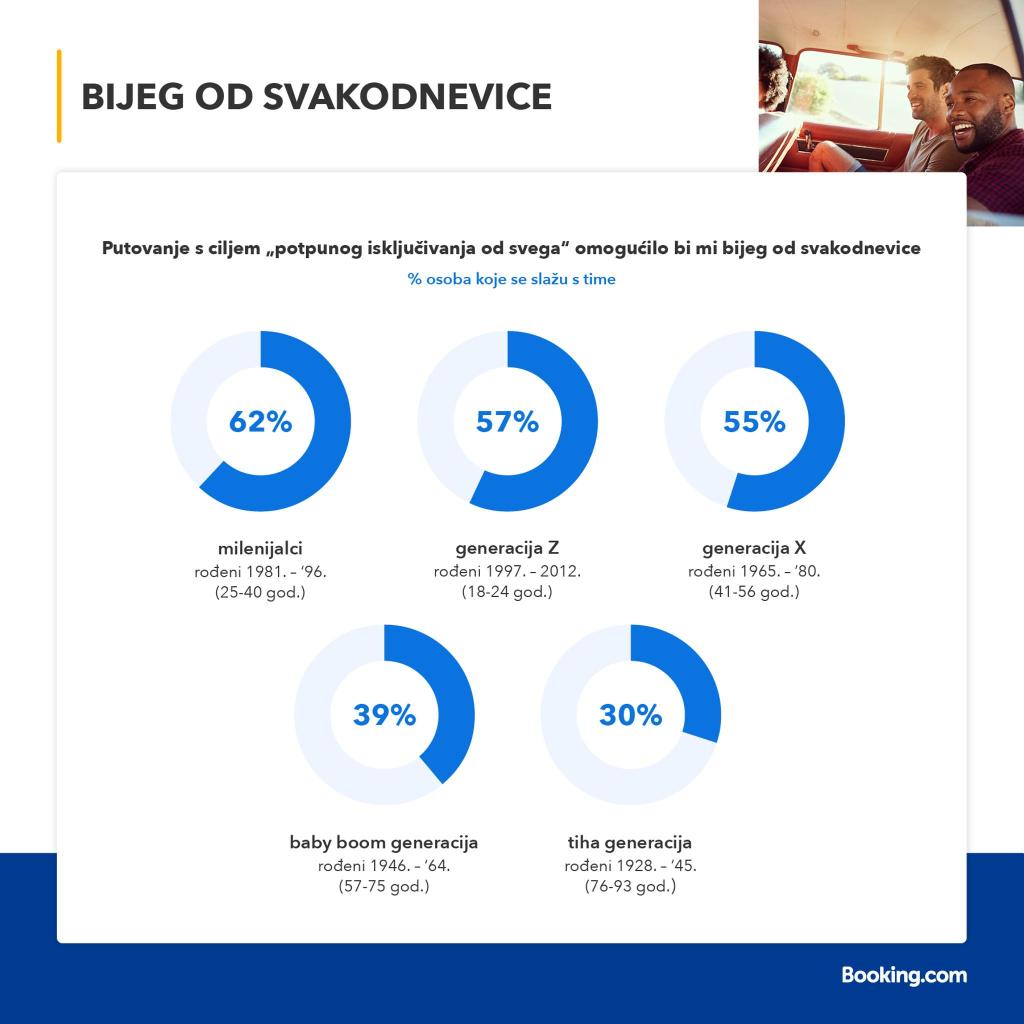 BIJEG OD SVAKODNEVICE

Putovanje s ciljem „potpunog isključivanja od svega" omogućilo bi mi bijeg od svakodnevice

% osoba koje se slažu s time

62%

milenijalci
rođeni 1981. – '96.
(25-40 god.)

57%

generacija Z
rođeni 1997. – 2012.
(18-24 god.)

55%

generacija X
rođeni 1965. – '80.
(41-56 god.)

39%

baby boom generacija
rođeni 1946. – '64.
(57-75 god.)

30%

tiha generacija
rođeni 1928. – '45.
(76-93 god.)

Booking.com